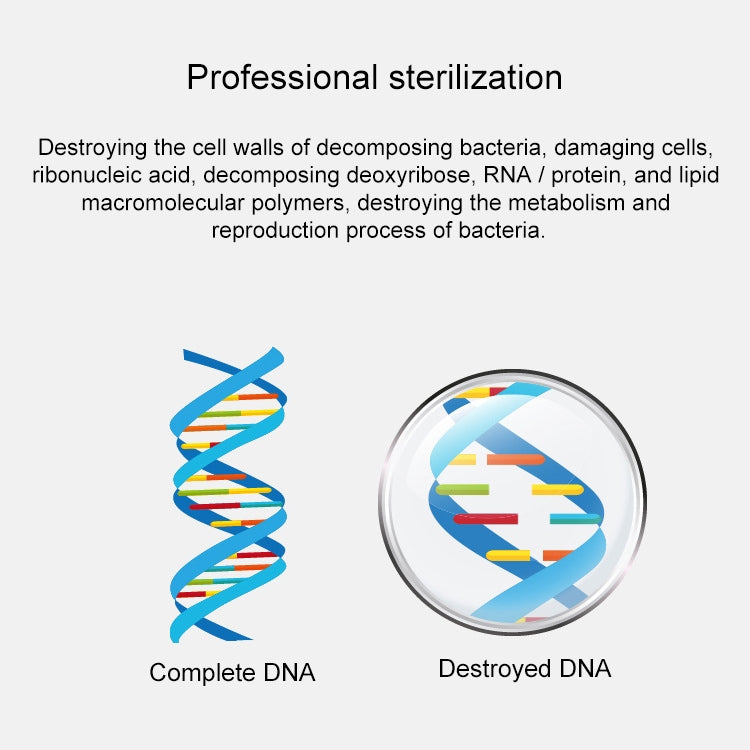 Professional sterilization

Destroying the cell walls of decomposing bacteria, damaging cells, ribonucleic acid, decomposing deoxyribose, RNA / protein, and lipid macromolecular polymers, destroying the metabolism and reproduction process of bacteria.

Complete DNA

Destroyed DNA